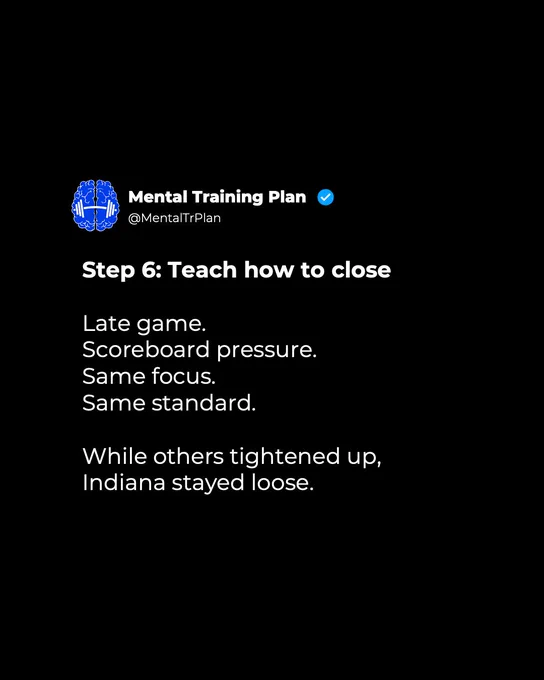 Mental Training Plan
@MentalTrPlan

Step 6: Teach how to close

Late game.
Scoreboard pressure.
Same focus.
Same standard.

While others tightened up,
Indiana stayed loose.